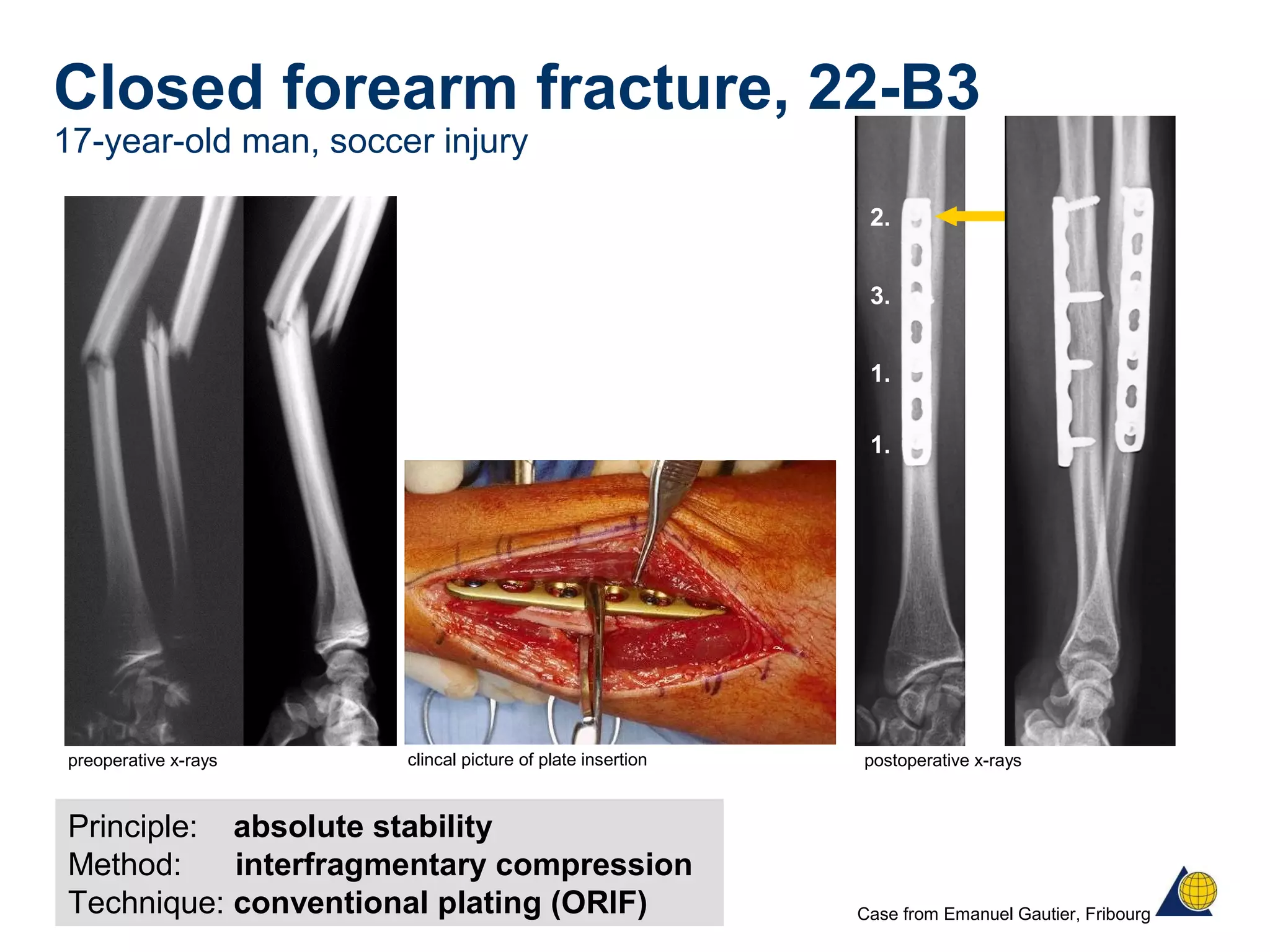 Closed forearm fracture, 22-B3

17-year-old man, soccer injury

2.

3.

1.

1.

preoperative x-rays

clincal picture of plate insertion

postoperative x-rays

Principle: absolute stability
Method: interfragmentary compression
Technique: conventional plating (ORIF)

Case from Emanuel Gautier, Fribourg